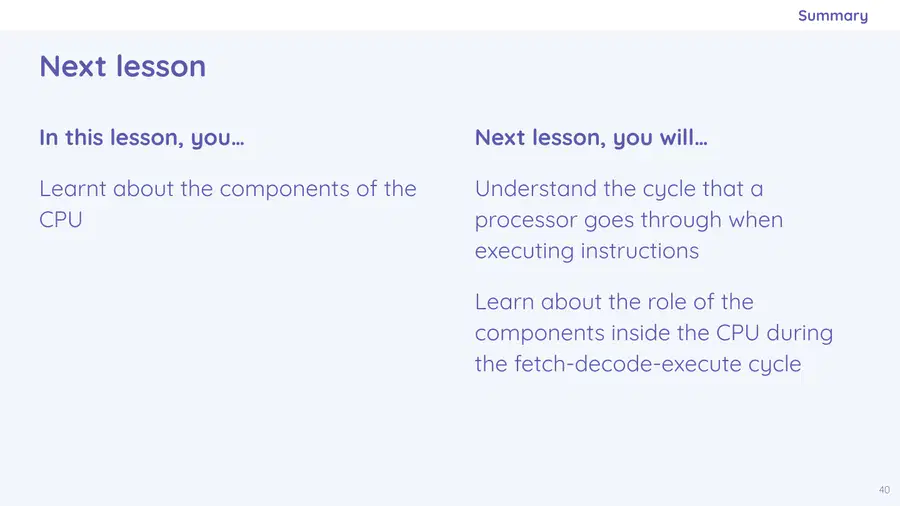 Summary

Next lesson

In this lesson, you…

Learnt about the components of the CPU

Next lesson, you will…

Understand the cycle that a processor goes through when executing instructions

Learn about the role of the components inside the CPU during the fetch-decode-execute cycle

40